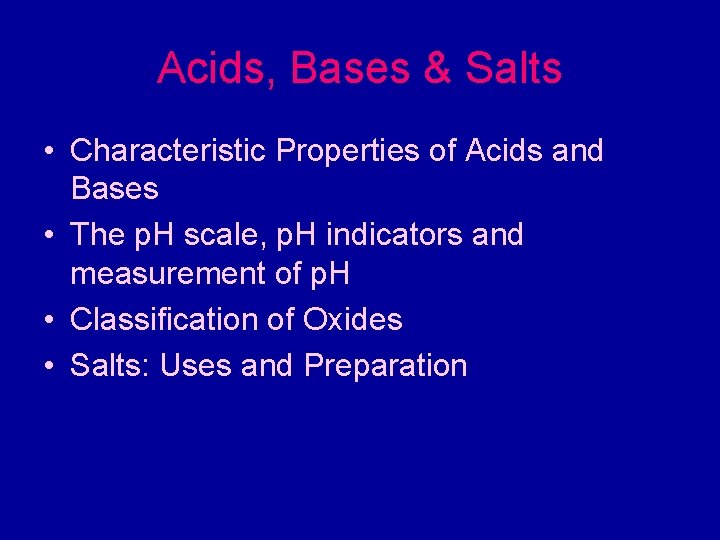 Acids, Bases & Salts

• Characteristic Properties of Acids and Bases
• The pH scale, pH indicators and measurement of pH
• Classification of Oxides
• Salts: Uses and Preparation